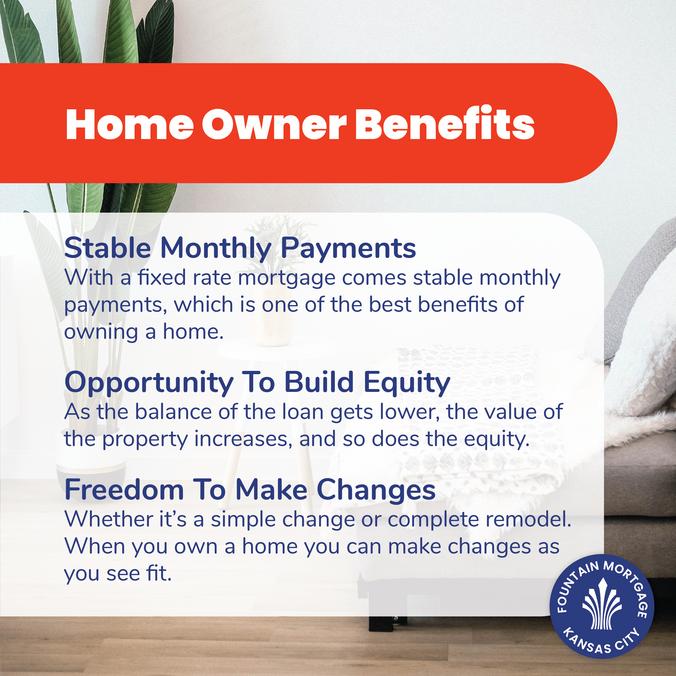 Home Owner Benefits

Stable Monthly Payments
With a fixed rate mortgage comes stable monthly payments, which is one of the best benefits of owning a home.

Opportunity To Build Equity
As the balance of the loan gets lower, the value of the property increases, and so does the equity.

Freedom To Make Changes
Whether it's a simple change or complete remodel. When you own a home you can make changes as you see fit.

FOUNTAIN MORTGAGE
KANSAS CITY